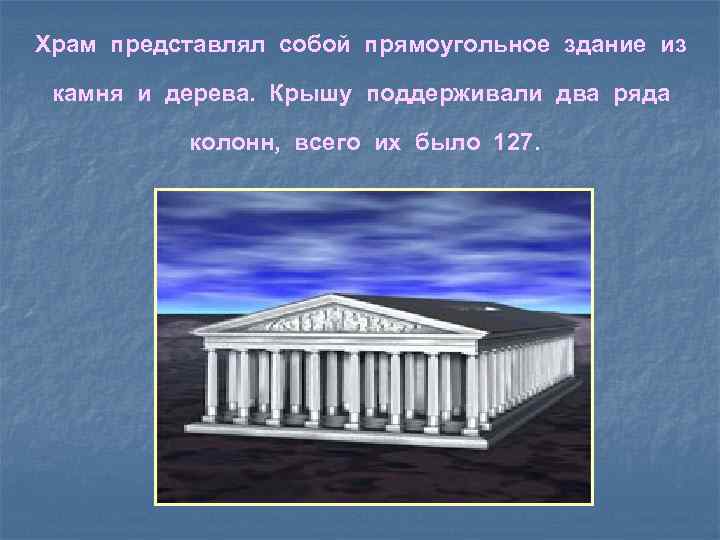 Храм представлял собой прямоугольное здание из камня и дерева. Крышу поддерживали два ряда колонн, всего их было 127.